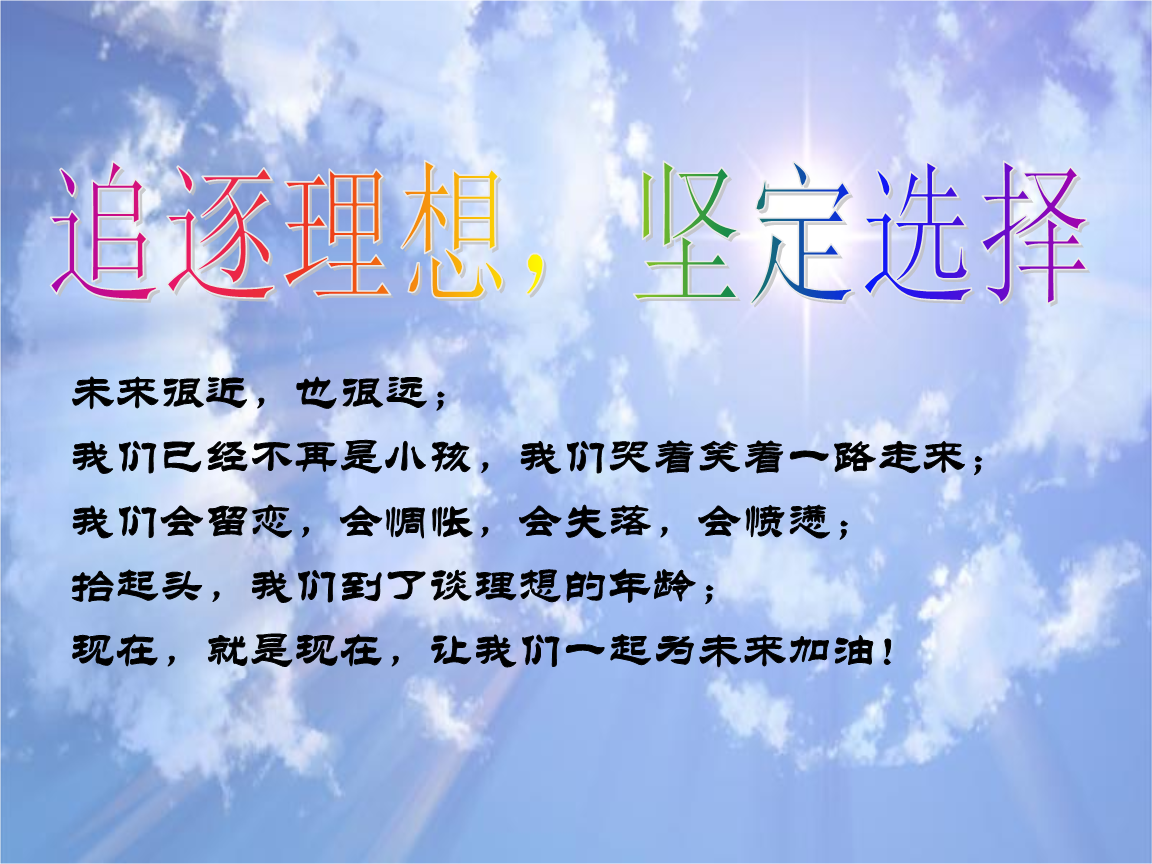 追逐理想，坚定选择

未来很近，也很远；
我们已经不再是小孩，我们哭着笑着一路走来；
我们会留恋，会惆怅，会失落，会愤懑；
抬起头，我们到了谈理想的年龄；
现在，就是现在，让我们一起为未来加油！